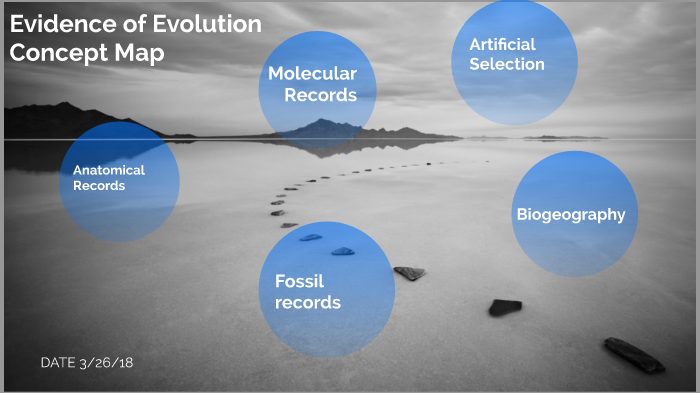 Evidence of Evolution Concept Map

Molecular Records

Artificial Selection

Anatomical Records

Biogeography

Fossil records

DATE 3/26/18